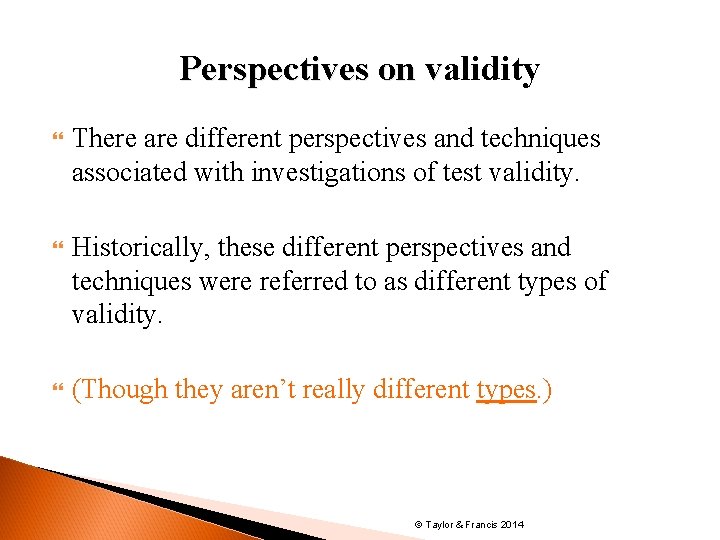 Perspectives on validity

There are different perspectives and techniques associated with investigations of test validity.

Historically, these different perspectives and techniques were referred to as different types of validity.

(Though they aren’t really different types.)

© Taylor & Francis 2014